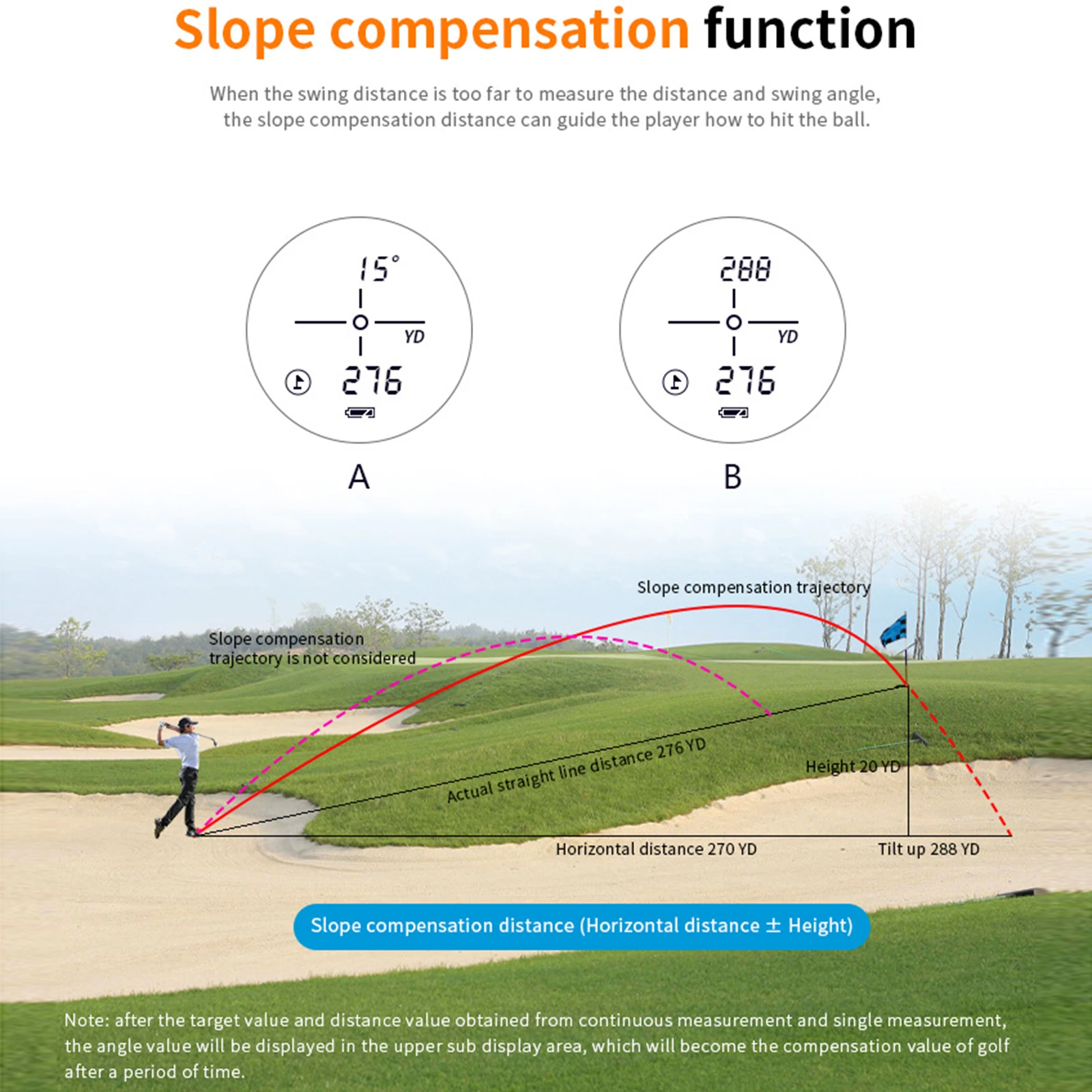 Slope compensation function

When the swing distance is too far to measure the distance and swing angle, the slope compensation distance can guide the player how to hit the ball.

15°
YD
276

A

288
YD
276

B

Slope compensation trajectory

Slope compensation trajectory is not considered

Actual straight line distance 276 YD

Height 20 YD

Horizontal distance 270 YD

Tilt up 288 YD

Slope compensation distance (Horizontal distance ± Height)

Note: after the target value and distance value obtained from continuous measurement and single measurement, the angle value will be displayed in the upper sub display area, which will become the compensation value of golf after a period of time.